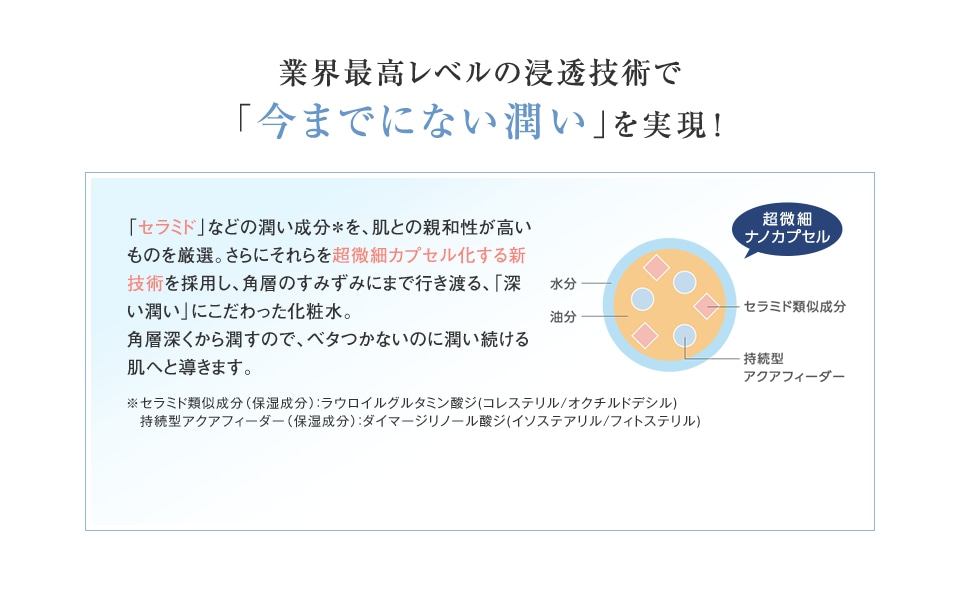 業界最高レベルの浸透技術で
「今までにない潤い」を実現！

「セラミド」などの潤い成分*を、肌との親和性が高いものを厳選。さらにそれらを超微細カプセル化する新技術を採用し、角層のすみずみにまで行き渡る、「深い潤い」にこだわった化粧水。
角層深くから潤すので、ベタつかないのに潤い続ける肌へと導きます。

※セラミド類似成分（保湿成分）：ラウロイルグルタミン酸ジ(コレステリル/オクチルドデシル)
持続型アクアフィーダー（保湿成分）：ダイマージリノール酸ジ(イソステアリル/フィトステリル)

超微細
ナノカプセル

水分
油分
セラミド類似成分
持続型
アクアフィーダー